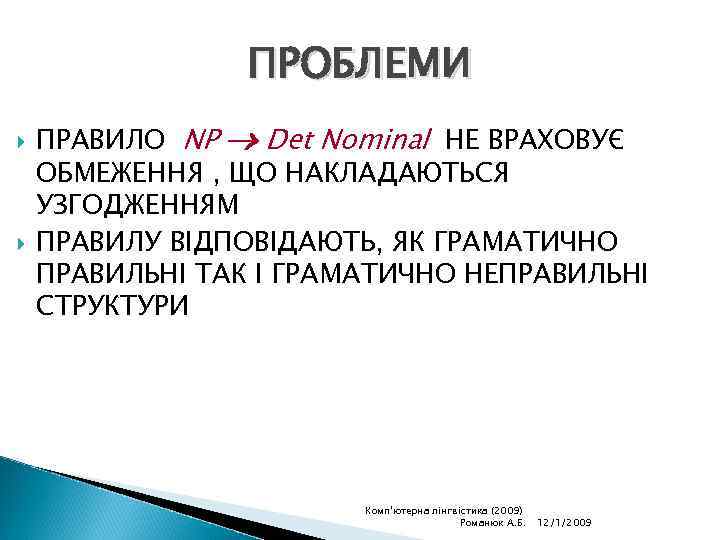 ПРОБЛЕМИ

ПРАВИЛО $NP \rightarrow Det\ Nominal$ НЕ ВРАХОВУЄ ОБМЕЖЕННЯ , ЩО НАКЛАДАЮТЬСЯ УЗГОДЖЕННЯМ

ПРАВИЛУ ВІДПОВІДАЮТЬ, ЯК ГРАМАТИЧНО ПРАВИЛЬНІ ТАК І ГРАМАТИЧНО НЕПРАВИЛЬНІ СТРУКТУРИ

Комп'ютерна лінгвістика (2009)
Романюк А.Б. 12/1/2009